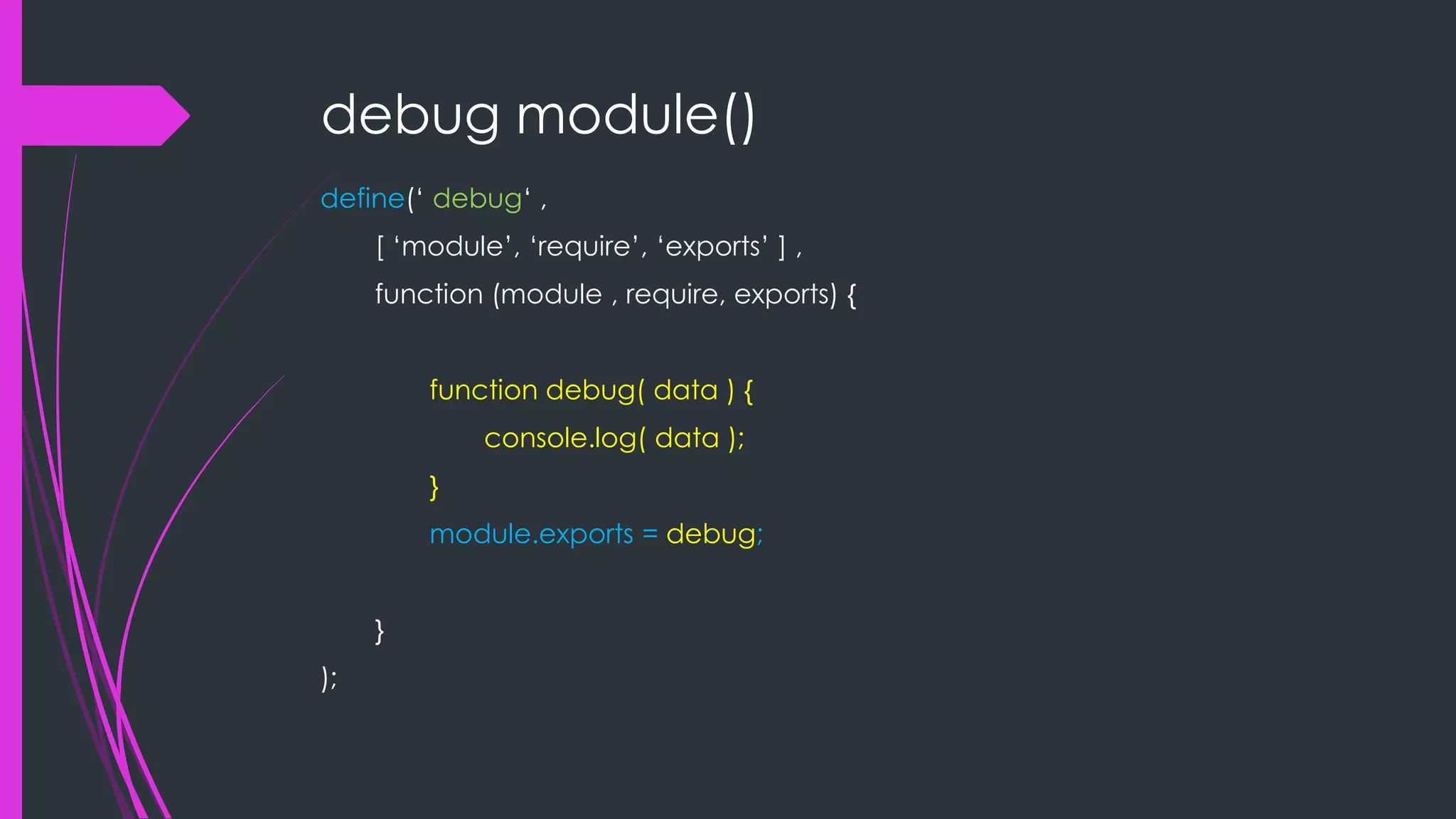 debug module()

define(‘ debug‘ ,
[ ‘module’, ‘require’, ‘exports’ ] ,
function (module , require, exports) {

function debug( data ) {
console.log( data );
}
module.exports = debug;

}
);